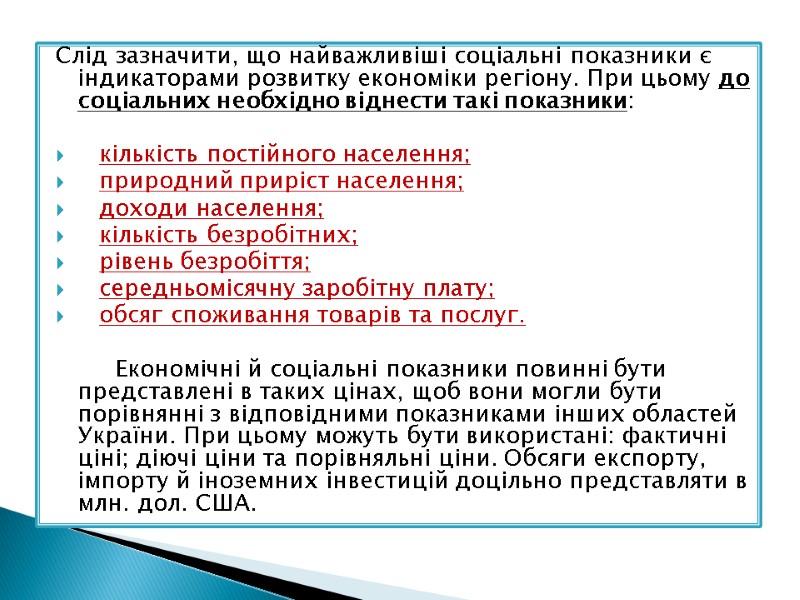 Слід зазначити, що найважливіші соціальні показники є індикаторами розвитку економіки регіону. При цьому до соціальних необхідно віднести такі показники:

кількість постійного населення;
природний приріст населення;
доходи населення;
кількість безробітних;
рівень безробіття;
середньомісячну заробітну плату;
обсяг споживання товарів та послуг.

Економічні й соціальні показники повинні бути представлені в таких цінах, щоб вони могли бути порівнянні з відповідними показниками інших областей України. При цьому можуть бути використані: фактичні ціні; діючі ціни та порівняльні ціни. Обсяги експорту, імпорту й іноземних інвестицій доцільно представляти в млн. дол. США.